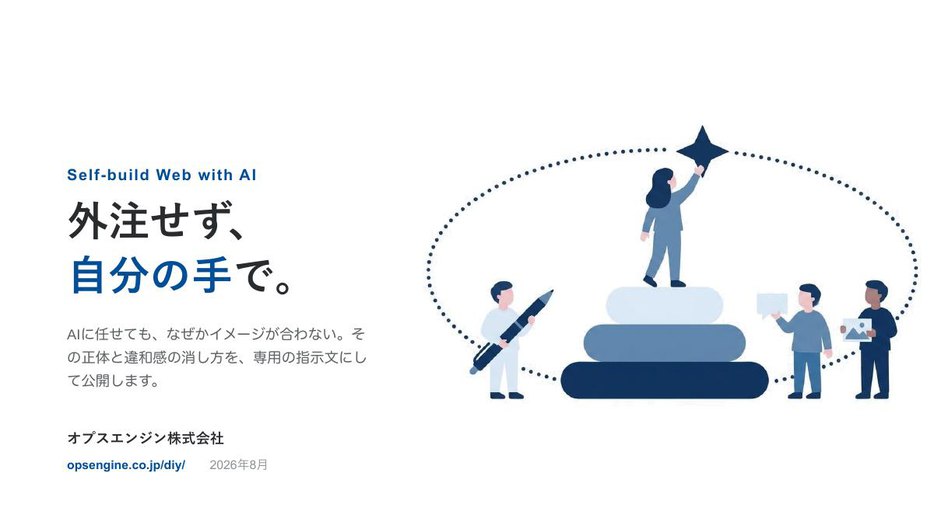 Self-build Web with AI

外注せず、
自分の手で。

AIに任せても、なぜかイメージが合わない。その正体と違和感の消し方を、専用の指示文にして公開します。

オプスエンジン株式会社

opsengine.co.jp/diy/ 2026年8月